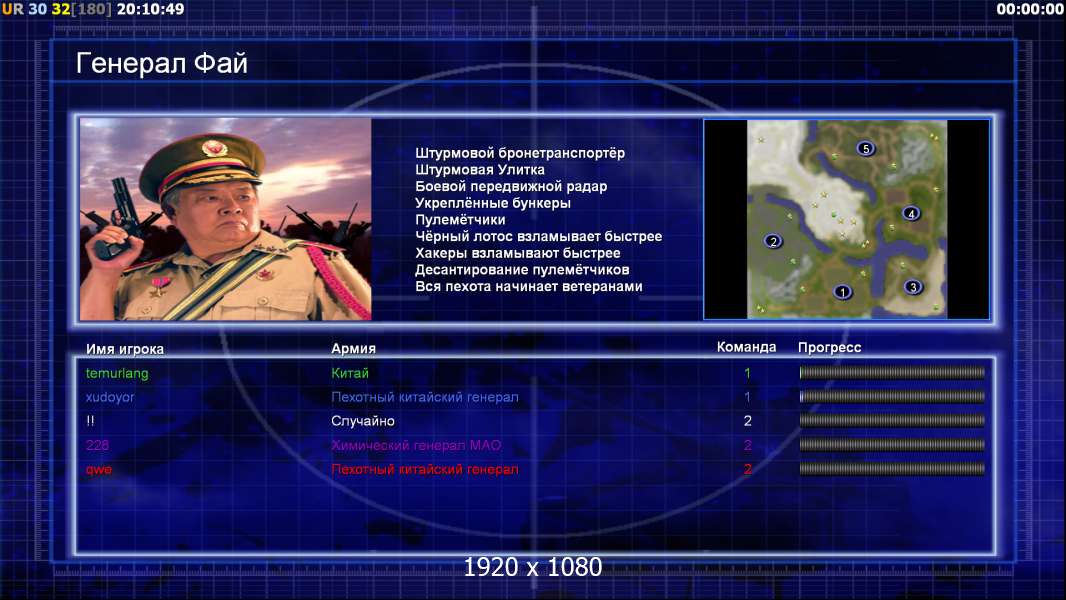 UR 30 32[180] 20:10:49

00:00:00

Генерал Фай

Штурмовой бронетранспортёр
Штурмовая Улитка
Боевой передвижной радар
Укреплённые бункеры
Пулемётчики
Чёрный лотос взламывает быстрее
Хакеры взламывают быстрее
Десантирование пулемётчиков
Вся пехота начинает ветеранами

5
4
2
1
3

| Имя игрока | Армия | Команда | Прогресс |
|---|---|---|---|
| temurlang | Китай | 1 | |
| xudoyor | Пехотный китайский генерал | 1 | |
| !! | Случайно | 2 | |
| 228 | Химический генерал МАО | 2 | |
| qwe | Пехотный китайский генерал | 2 | |

1920 x 1080